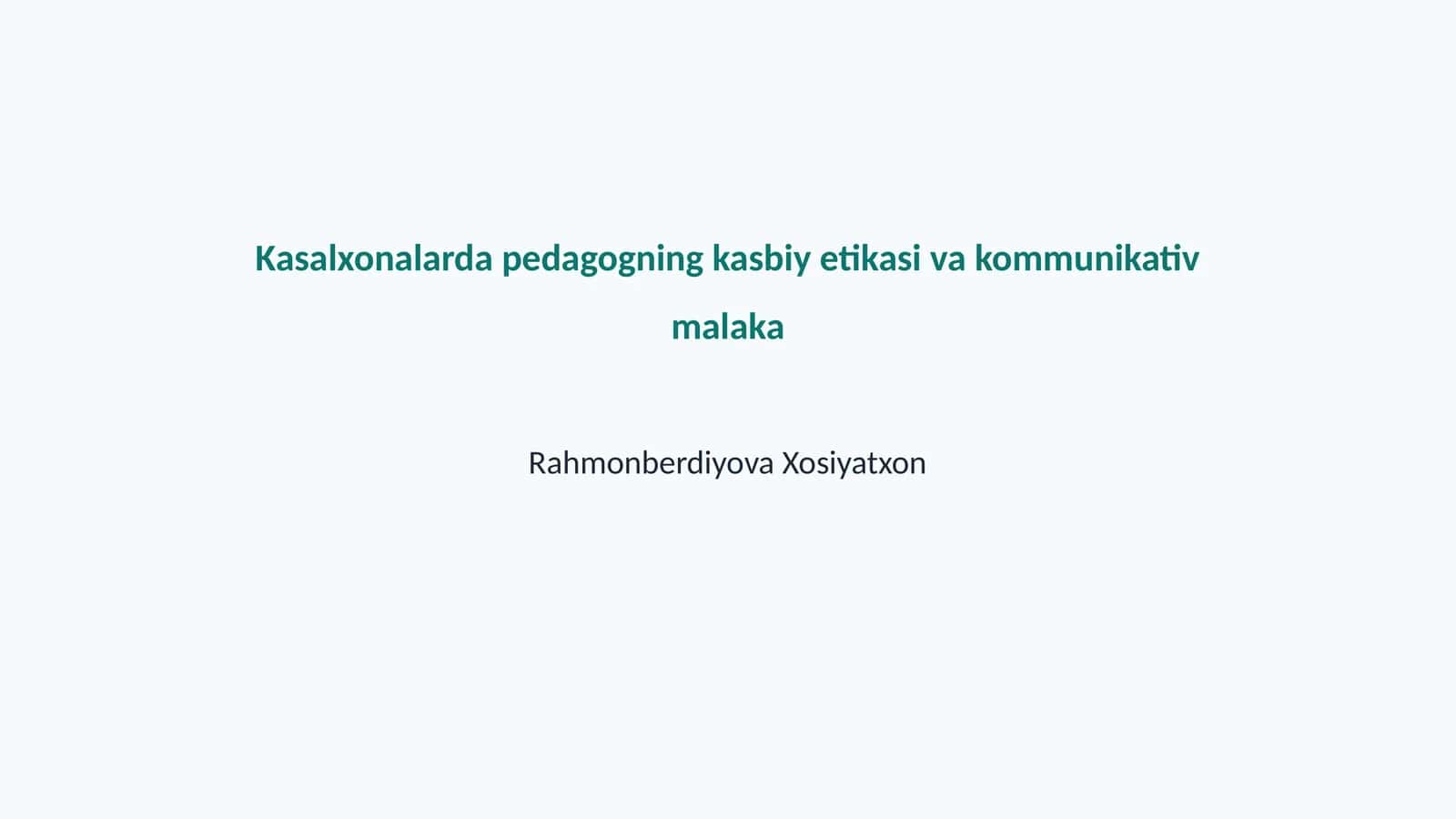 Kasalxonalarda pedagogning kasbiy etikasi va kommunikativ malaka

Rahmonberdiyova Xosiyatxon